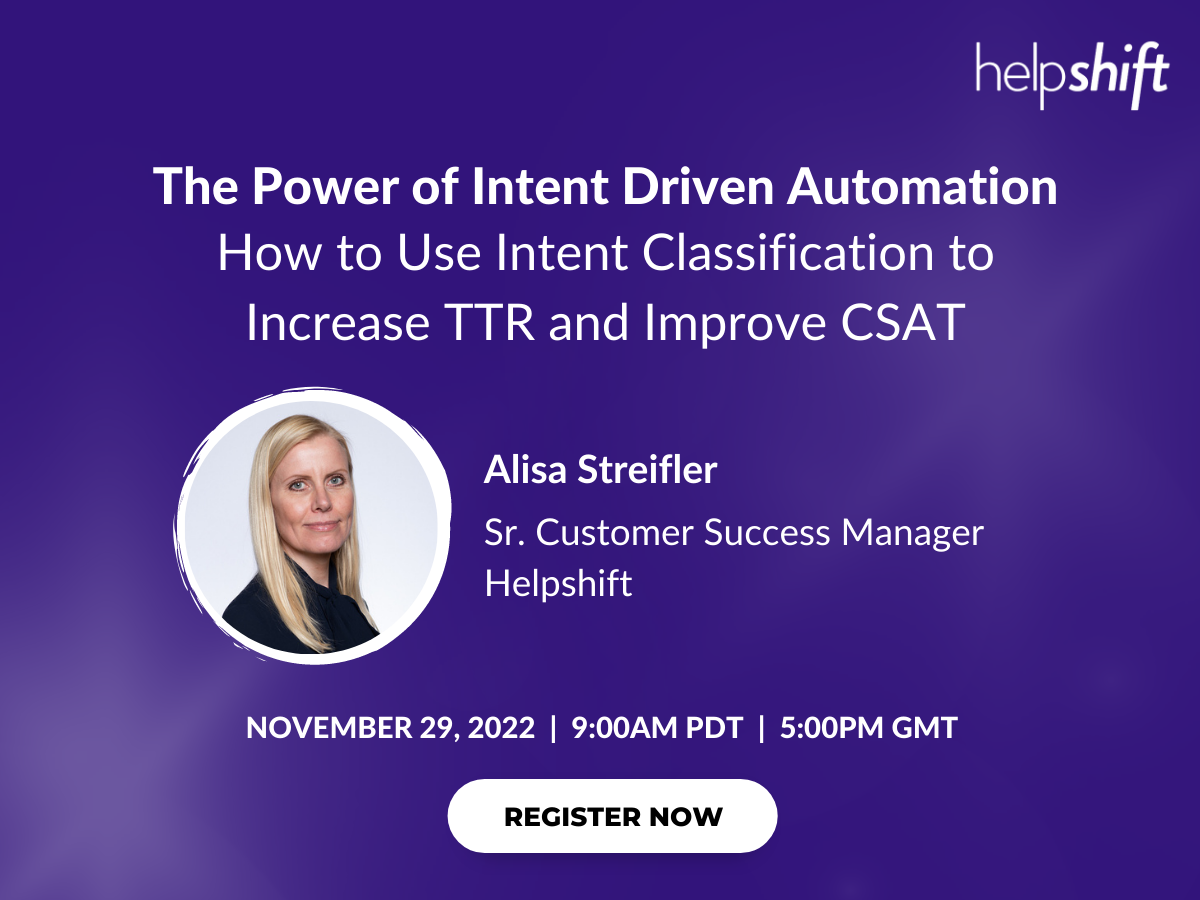 helpshift

The Power of Intent Driven Automation
How to Use Intent Classification to Increase TTR and Improve CSAT

Alisa Streifler

Sr. Customer Success Manager
Helpshift

NOVEMBER 29, 2022 | 9:00AM PDT | 5:00PM GMT

REGISTER NOW